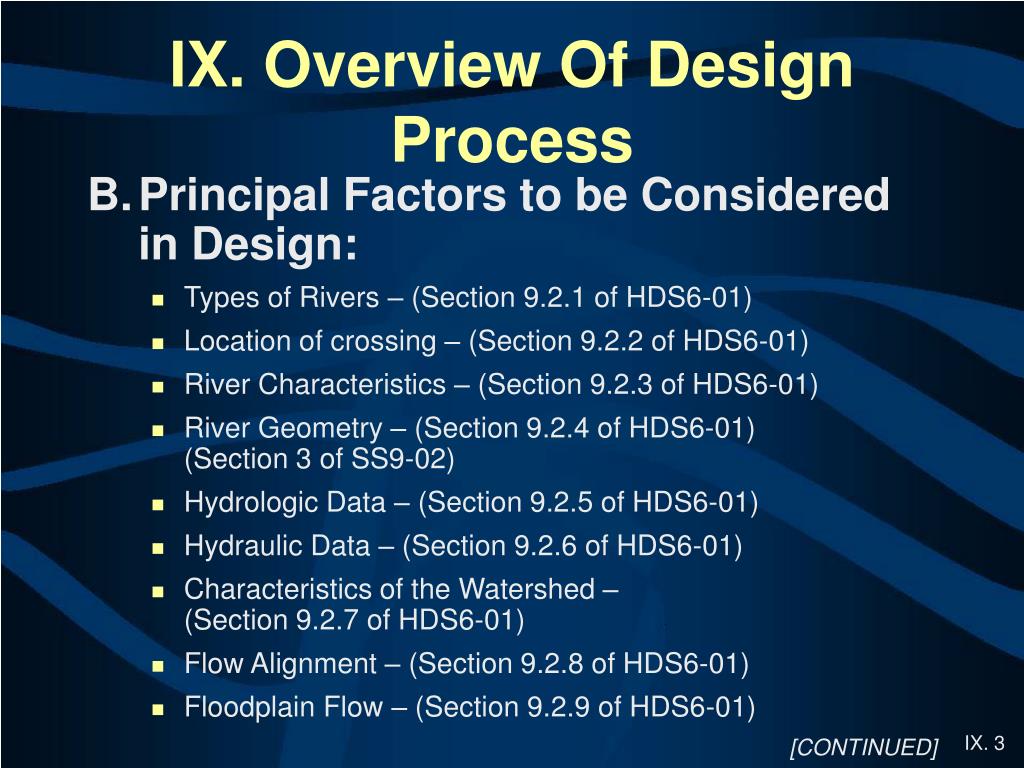 IX. Overview Of Design Process

B. Principal Factors to be Considered in Design:

- Types of Rivers – (Section 9.2.1 of HDS6-01)
- Location of crossing – (Section 9.2.2 of HDS6-01)
- River Characteristics – (Section 9.2.3 of HDS6-01)
- River Geometry – (Section 9.2.4 of HDS6-01) (Section 3 of SS9-02)
- Hydrologic Data – (Section 9.2.5 of HDS6-01)
- Hydraulic Data – (Section 9.2.6 of HDS6-01)
- Characteristics of the Watershed – (Section 9.2.7 of HDS6-01)
- Flow Alignment – (Section 9.2.8 of HDS6-01)
- Floodplain Flow – (Section 9.2.9 of HDS6-01)

[CONTINUED]

IX. 3